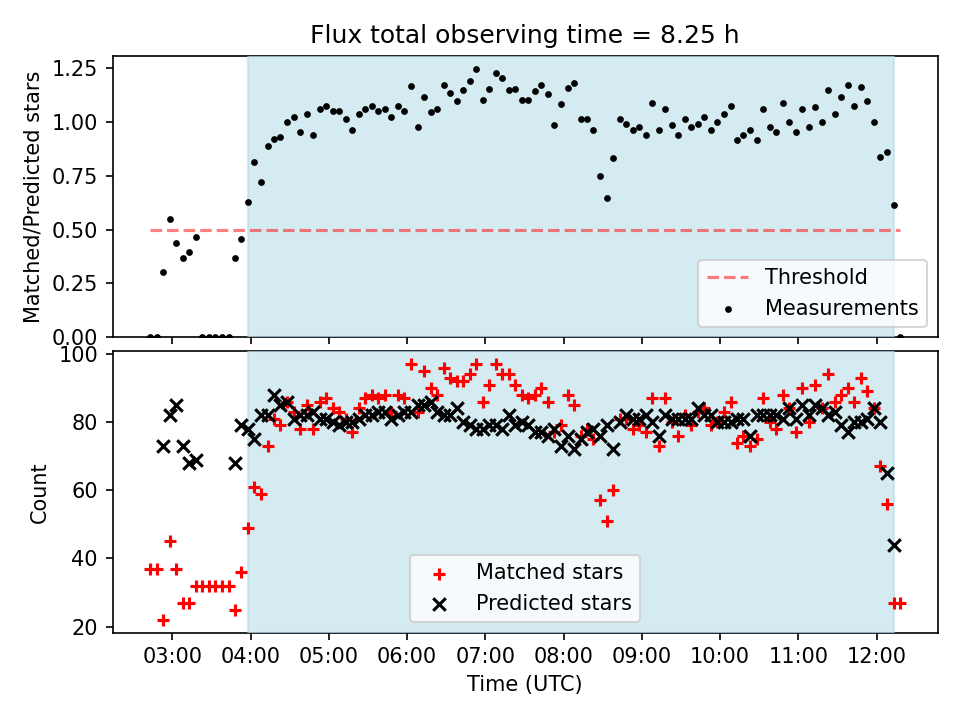 Flux total observing time = 8.25 h

Matched/Predicted stars

1.25
1.00
0.75
0.50
0.25
0.00

Threshold
Measurements

Count

100
80
60
40
20

Matched stars
Predicted stars

03:00
04:00
05:00
06:00
07:00
08:00
09:00
10:00
11:00
12:00

Time (UTC)